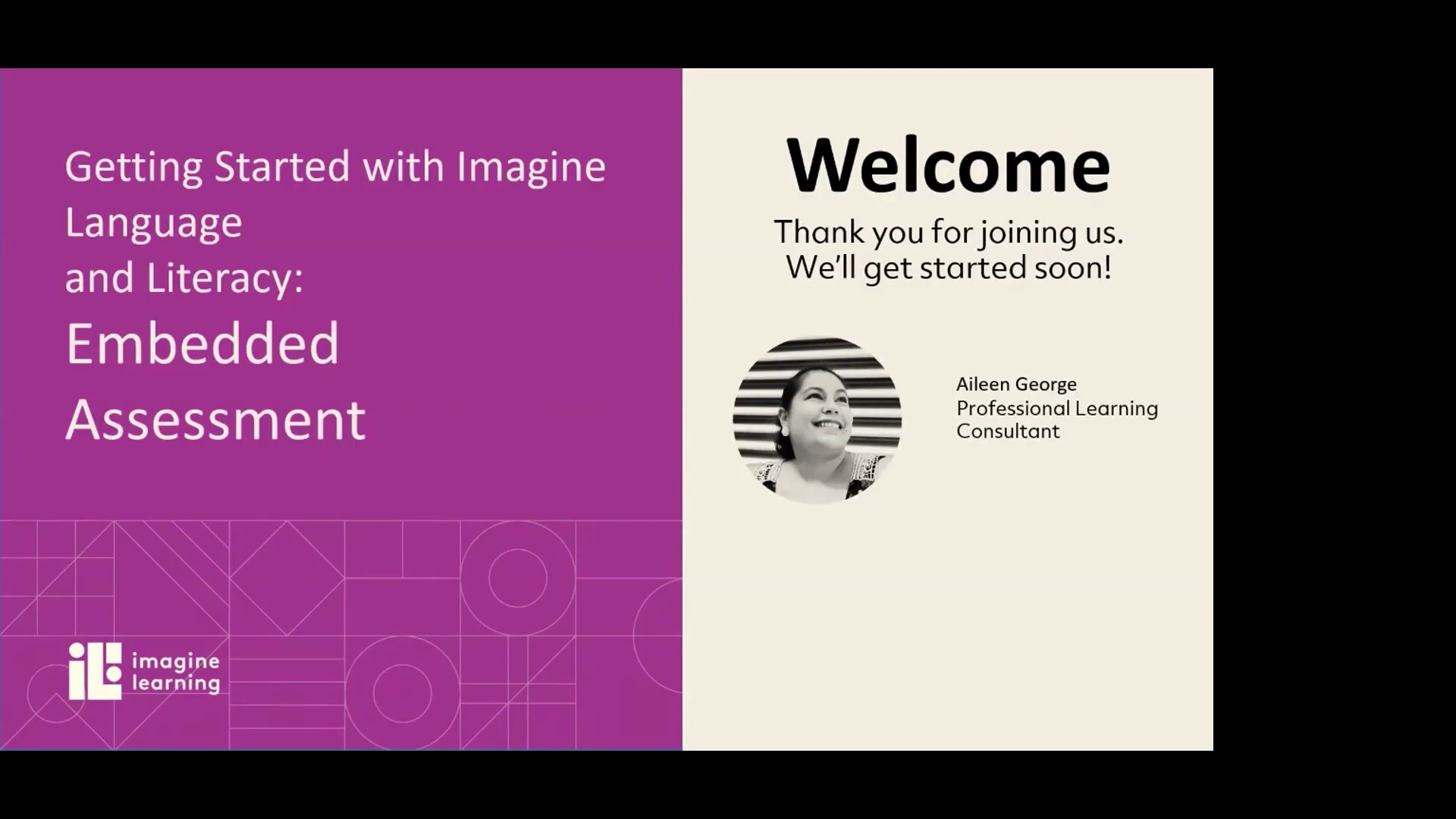 Getting Started with Imagine Language and Literacy:

Embedded Assessment

imagine learning

Welcome

Thank you for joining us. We'll get started soon!

Aileen George
Professional Learning Consultant